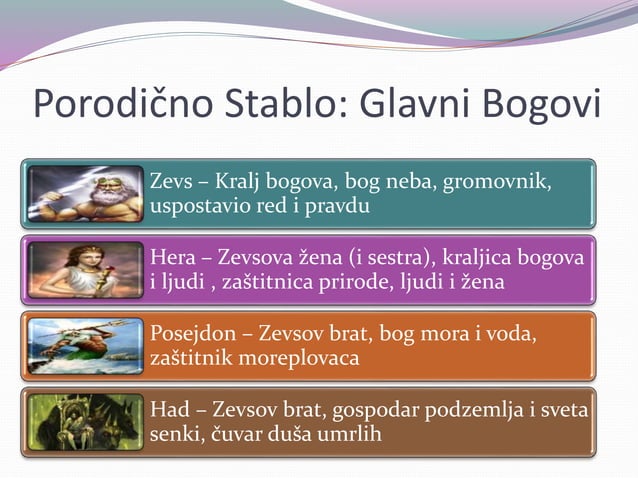 Porodično Stablo: Glavni Bogovi

Zevs – Kralj bogova, bog neba, gromovnik, uspostavio red i pravdu

Hera – Zevsova žena (i sestra), kraljica bogova i ljudi , zaštitnica prirode, ljudi i žena

Posejdon – Zevsov brat, bog mora i voda, zaštitnik moreplovaca

Had – Zevsov brat, gospodar podzemlja i sveta senki, čuvar duša umrlih